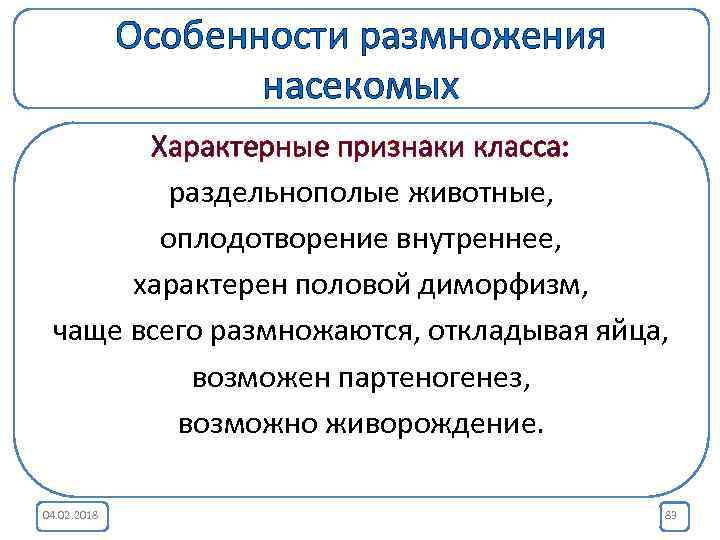 Особенности размножения насекомых

Характерные признаки класса:
раздельнополые животные,
оплодотворение внутреннее,
характерен половой диморфизм,
чаще всего размножаются, откладывая яйца,
возможен партеногенез,
возможно живорождение.

04.02.2018

83